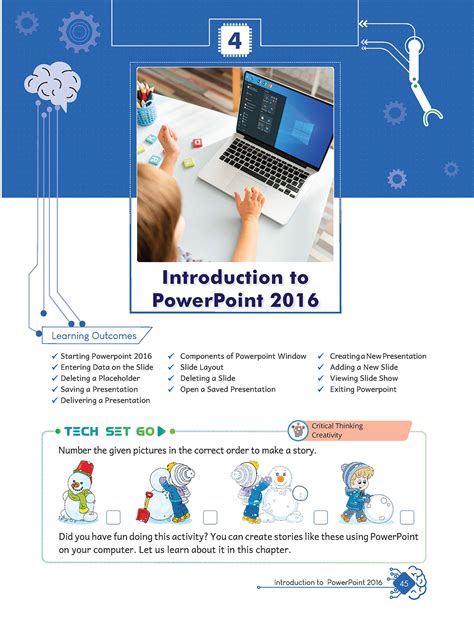 4

Introduction to PowerPoint 2016

Learning Outcomes

✓ Starting Powerpoint 2016
✓ Entering Data on the Slide
✓ Deleting a Placeholder
✓ Saving a Presentation
✓ Delivering a Presentation

✓ Components of Powerpoint Window
✓ Slide Layout
✓ Deleting a Slide
✓ Open a Saved Presentation

✓ Creating a New Presentation
✓ Adding a New Slide
✓ Viewing Slide Show
✓ Exiting Powerpoint

TECH SET GO

Critical Thinking
Creativity

Number the given pictures in the correct order to make a story.

Did you have fun doing this activity? You can create stories like these using PowerPoint on your computer. Let us learn about it in this chapter.

Introduction to PowerPoint 2016 45